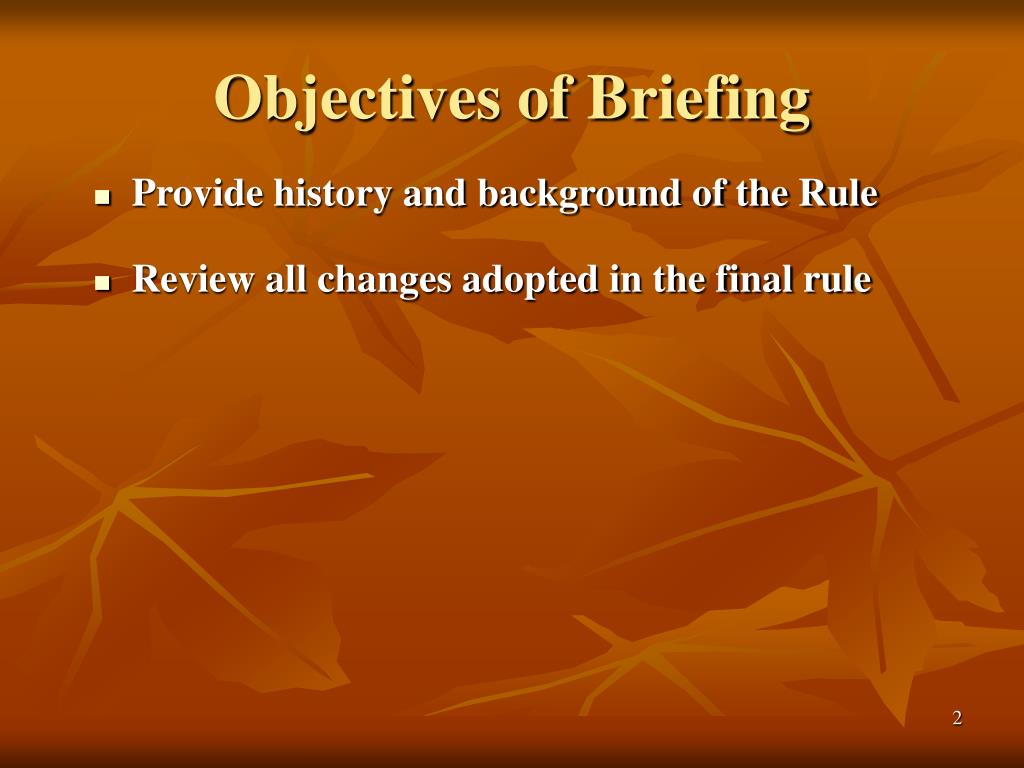 Objectives of Briefing

- Provide history and background of the Rule
- Review all changes adopted in the final rule

2